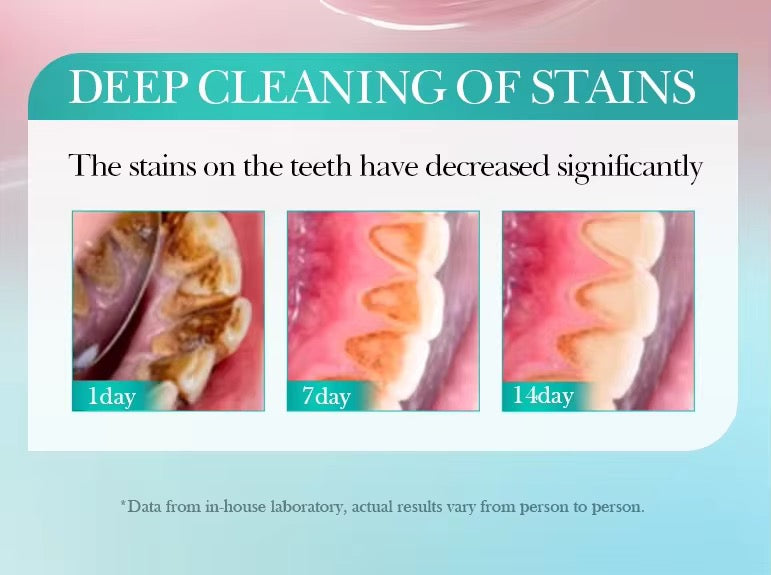 DEEP CLEANING OF STAINS

The stains on the teeth have decreased significantly

1day

7day

14day

*Data from in-house laboratory, actual results vary from person to person.